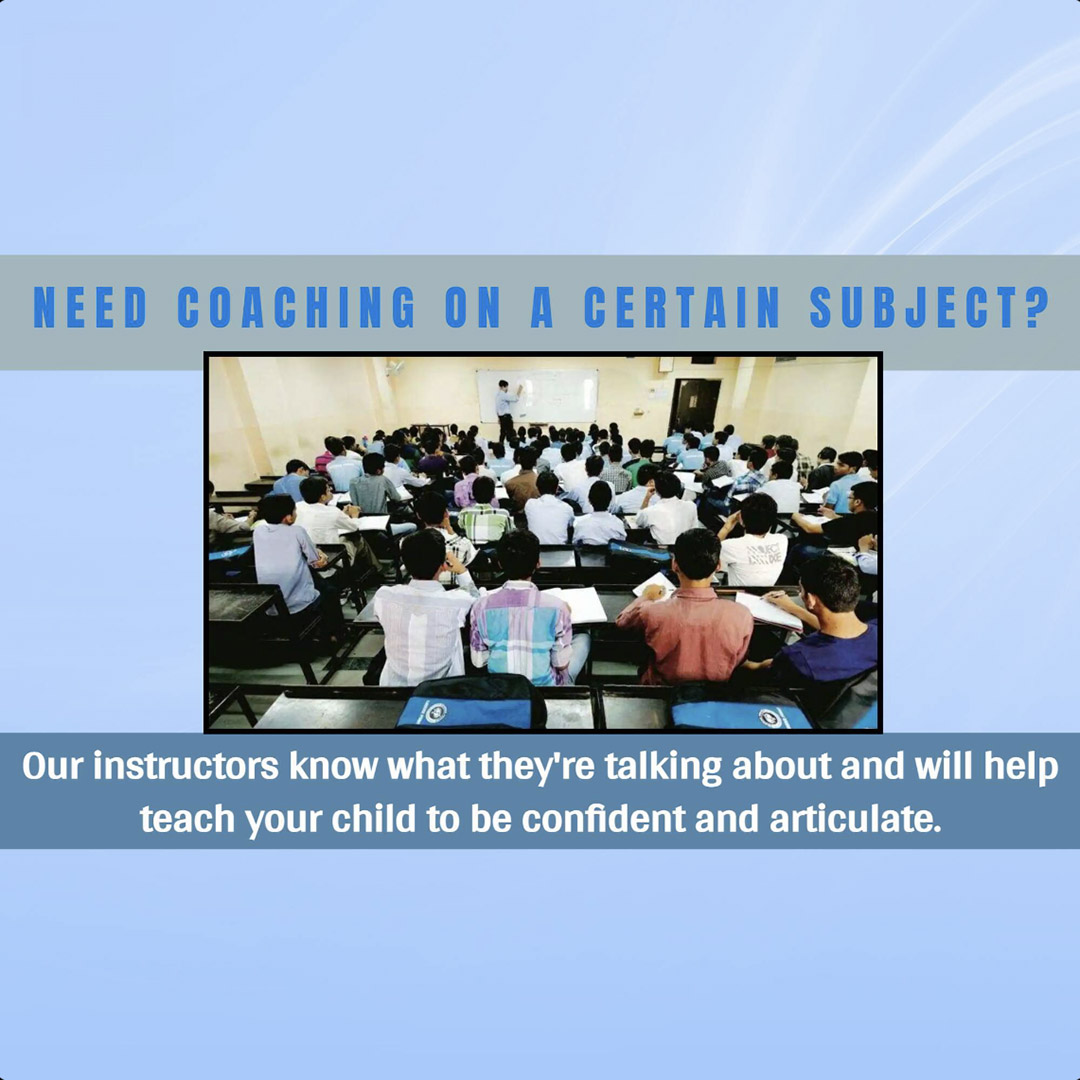 NEED COACHING ON A CERTAIN SUBJECT?

Our instructors know what they're talking about and will help teach your child to be confident and articulate.